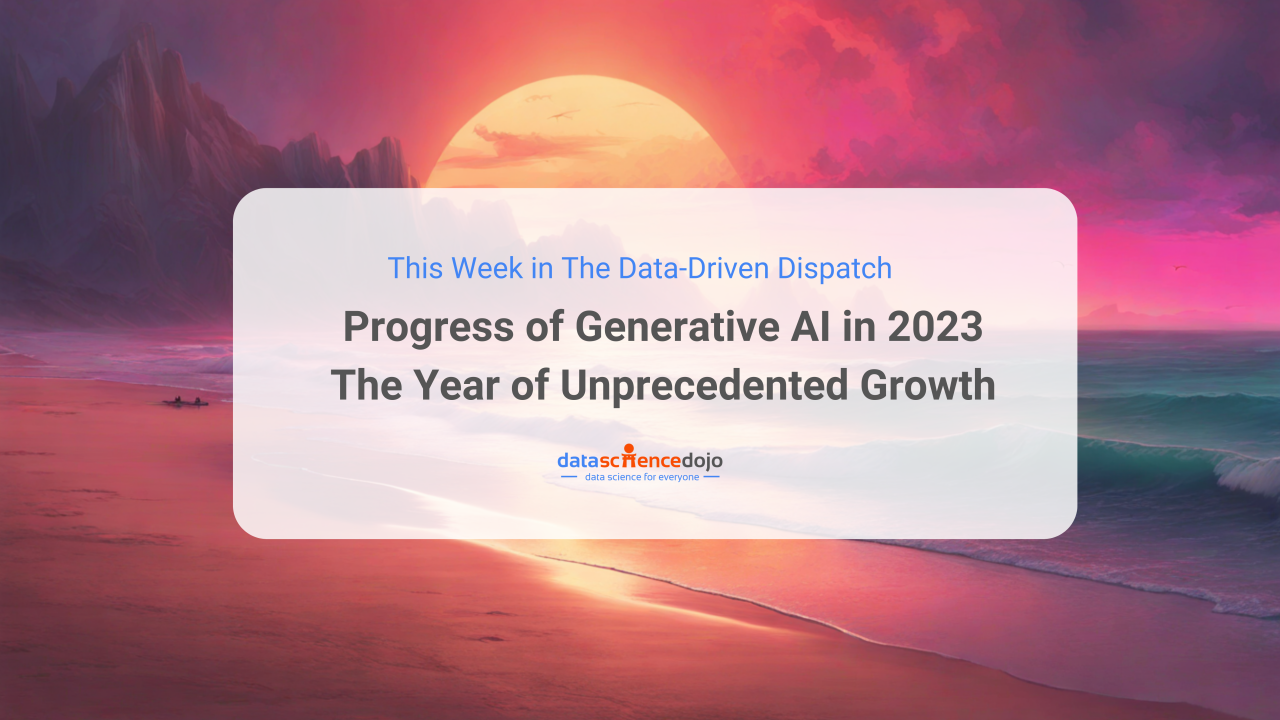 This Week in The Data-Driven Dispatch

Progress of Generative AI in 2023
The Year of Unprecedented Growth

datasciencedojo
data science for everyone